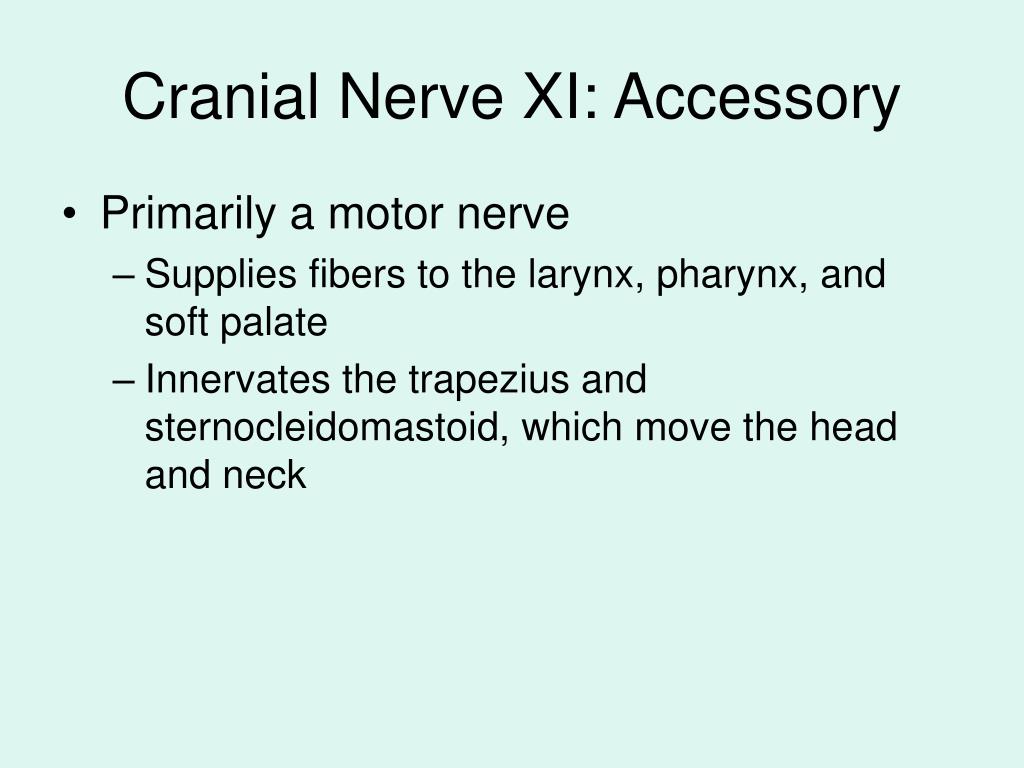 Cranial Nerve XI: Accessory

• Primarily a motor nerve
– Supplies fibers to the larynx, pharynx, and soft palate
– Innervates the trapezius and sternocleidomastoid, which move the head and neck